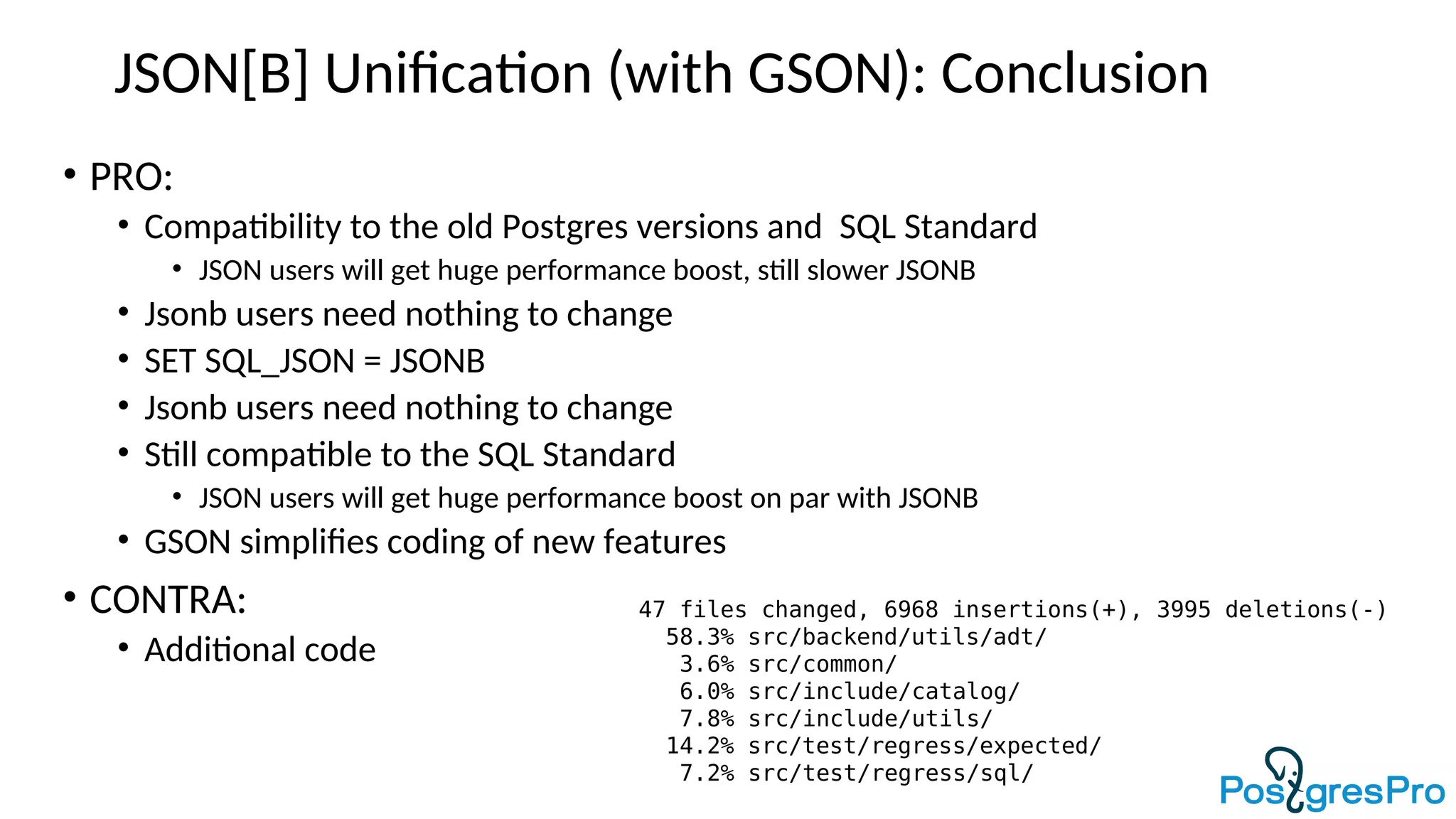 JSON[B] Unification (with GSON): Conclusion

• PRO:
• Compatibility to the old Postgres versions and SQL Standard
• JSON users will get huge performance boost, still slower JSONB
• Jsonb users need nothing to change
• SET SQL_JSON = JSONB
• Jsonb users need nothing to change
• Still compatible to the SQL Standard
• JSON users will get huge performance boost on par with JSONB
• GSON simplifies coding of new features

• CONTRA:
• Additional code

47 files changed, 6968 insertions(+), 3995 deletions(-)
58.3% src/backend/utils/adt/
3.6% src/common/
6.0% src/include/catalog/
7.8% src/include/utils/
14.2% src/test/regress/expected/
7.2% src/test/regress/sql/

PostgresPro